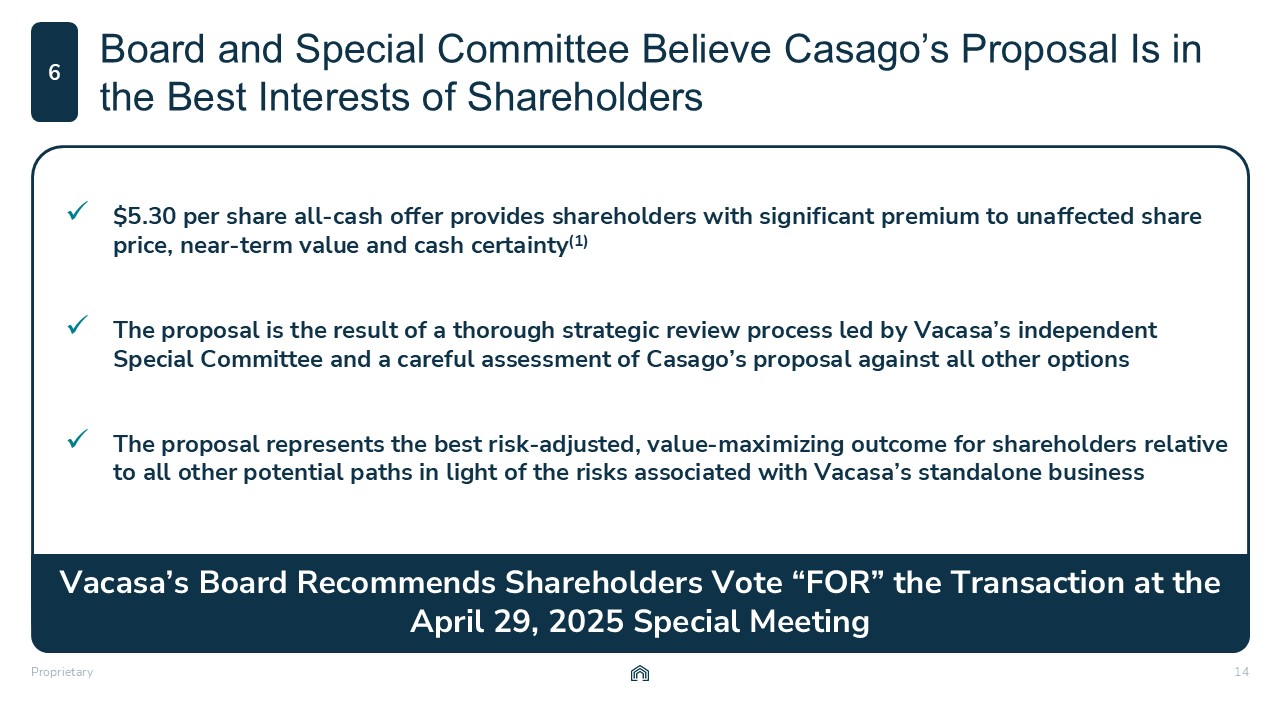 6

Board and Special Committee Believe Casago's Proposal Is in the Best Interests of Shareholders

✓ \$5.30 per share all-cash offer provides shareholders with significant premium to unaffected share price, near-term value and cash certainty$^{(1)}$

✓ The proposal is the result of a thorough strategic review process led by Vacasa's independent Special Committee and a careful assessment of Casago's proposal against all other options

✓ The proposal represents the best risk-adjusted, value-maximizing outcome for shareholders relative to all other potential paths in light of the risks associated with Vacasa's standalone business

Vacasa's Board Recommends Shareholders Vote "FOR" the Transaction at the April 29, 2025 Special Meeting

Proprietary

14